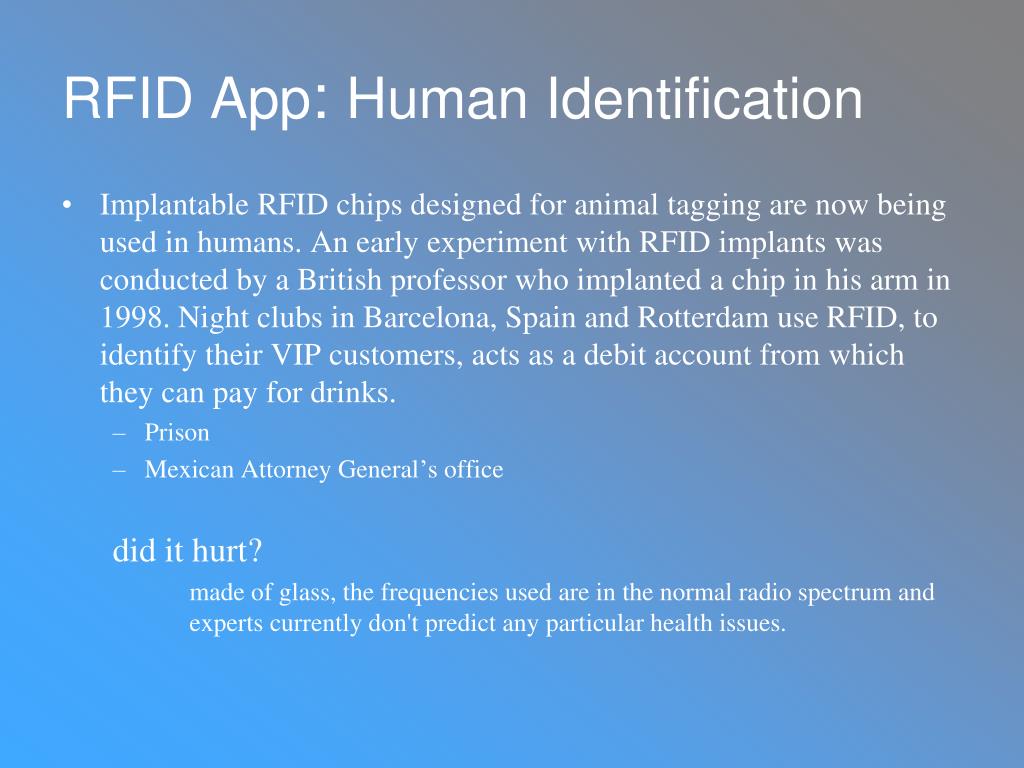 RFID App: Human Identification

• Implantable RFID chips designed for animal tagging are now being used in humans. An early experiment with RFID implants was conducted by a British professor who implanted a chip in his arm in 1998. Night clubs in Barcelona, Spain and Rotterdam use RFID, to identify their VIP customers, acts as a debit account from which they can pay for drinks.
– Prison
– Mexican Attorney General’s office

did it hurt?

made of glass, the frequencies used are in the normal radio spectrum and experts currently don't predict any particular health issues.